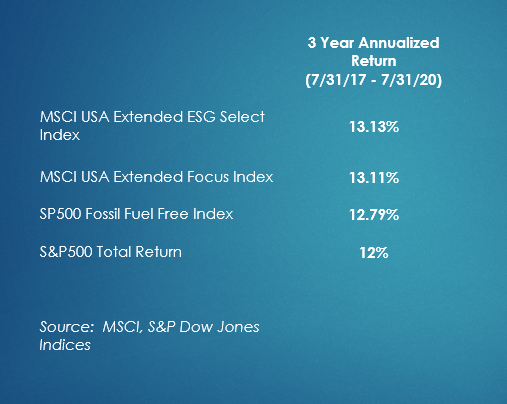 |  | 3 Year Annualized Return (7/31/17 - 7/31/20) |
|---|---|
| MSCI USA Extended ESG Select Index | 13.13% |
| MSCI USA Extended Focus Index | 13.11% |
| SP500 Fossil Fuel Free Index | 12.79% |
| S&P500 Total Return | 12% |

Source: MSCI, S&P Dow Jones Indices